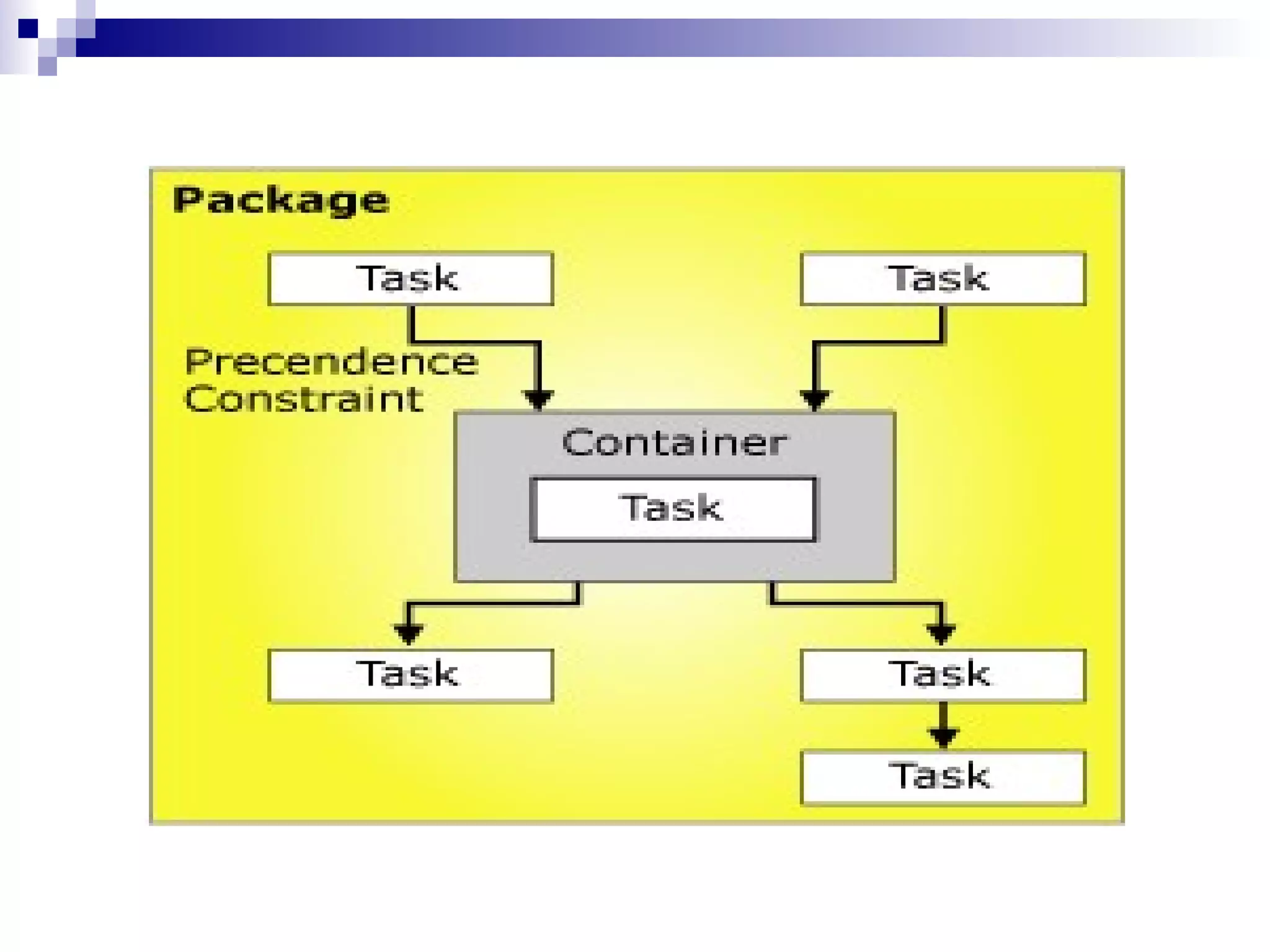 Package

Task

Task

Precendence Constraint

Container

Task

Task

Task

Task